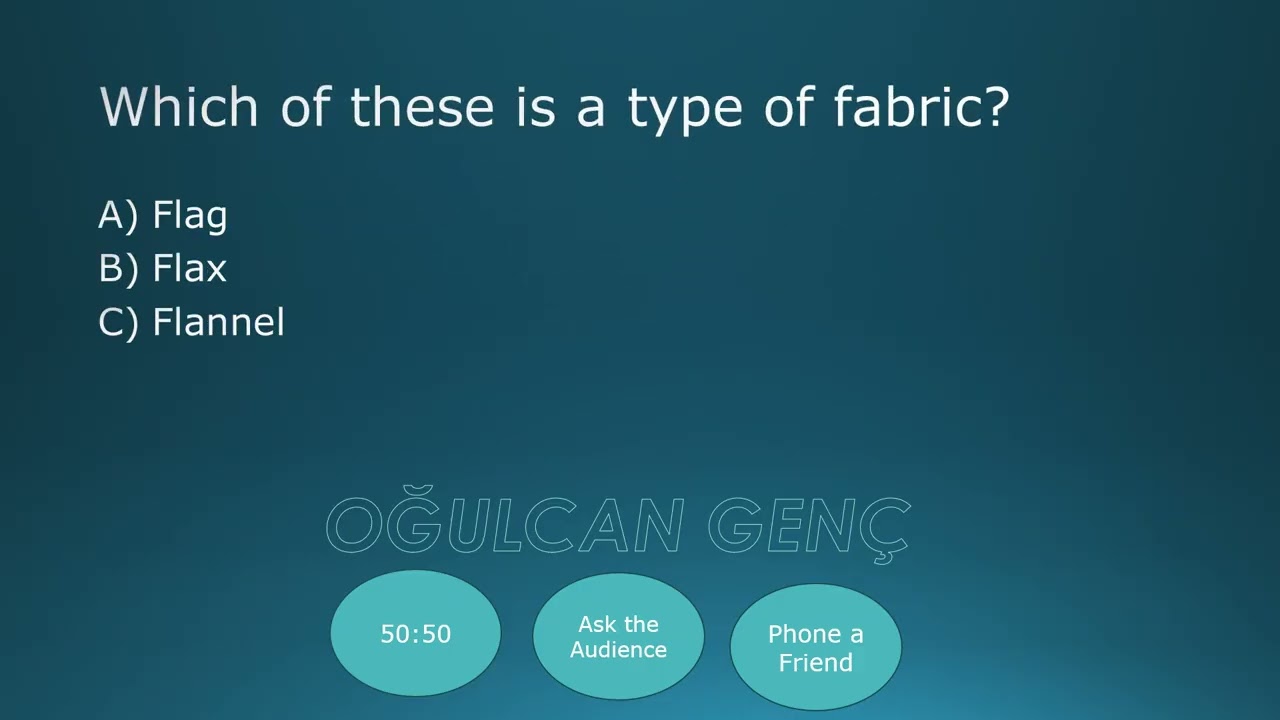 Which of these is a type of fabric?

A) Flag
B) Flax
C) Flannel

OĞULCAN GENÇ

50:50

Ask the Audience

Phone a Friend